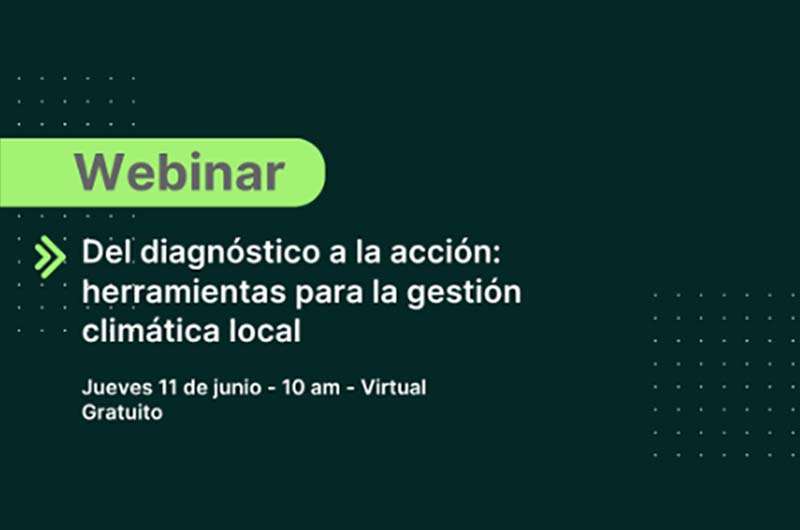 Webinar

Del diagnóstico a la acción: herramientas para la gestión climática local

Jueves 11 de junio - 10 am - Virtual
Gratuito